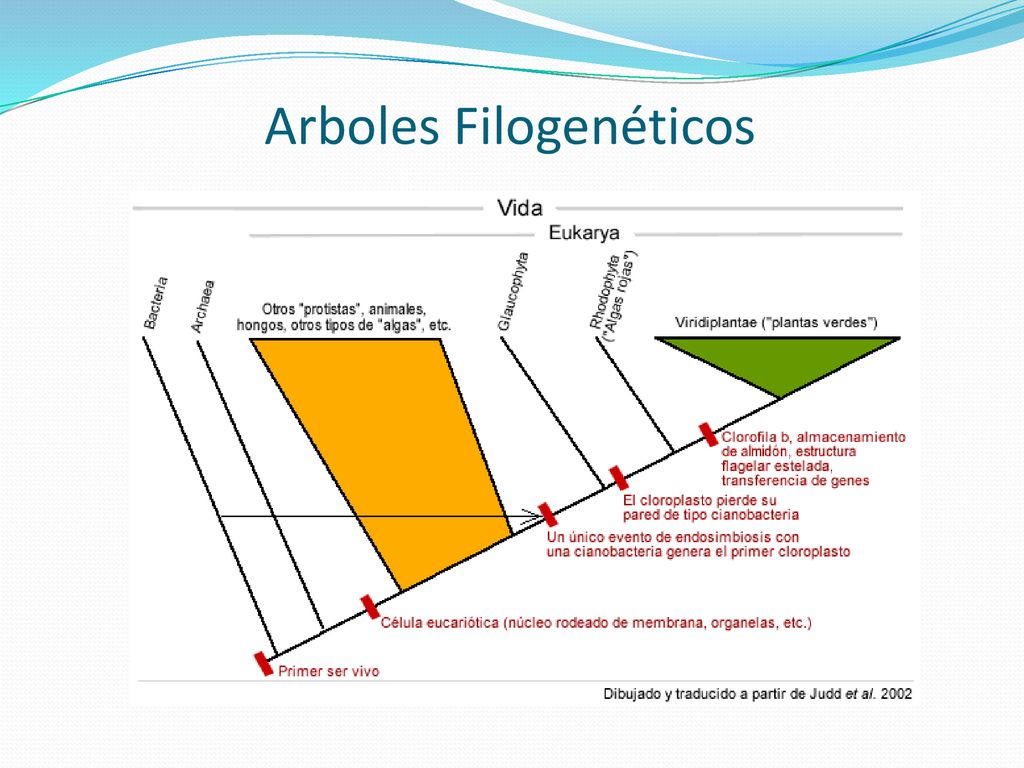 Arboles Filogenéticos

Vida

Eukarya

Bacteria

Archaea

Otros "protistas", animales, hongos, otros tipos de "algas", etc.

Glaucophyta

Rhodophyta ("Algas rojas")

Viridiplantae ("plantas verdes")

Clorofila b, almacenamiento de almidón, estructura flagelar estelada, transferencia de genes

El cloroplasto pierde su pared de tipo cianobacteria

Un único evento de endosimbiosis con una cianobacteria genera el primer cloroplasto

Célula eucariótica (núcleo rodeado de membrana, organelas, etc.)

Primer ser vivo

Dibujado y traducido a partir de Judd et al. 2002